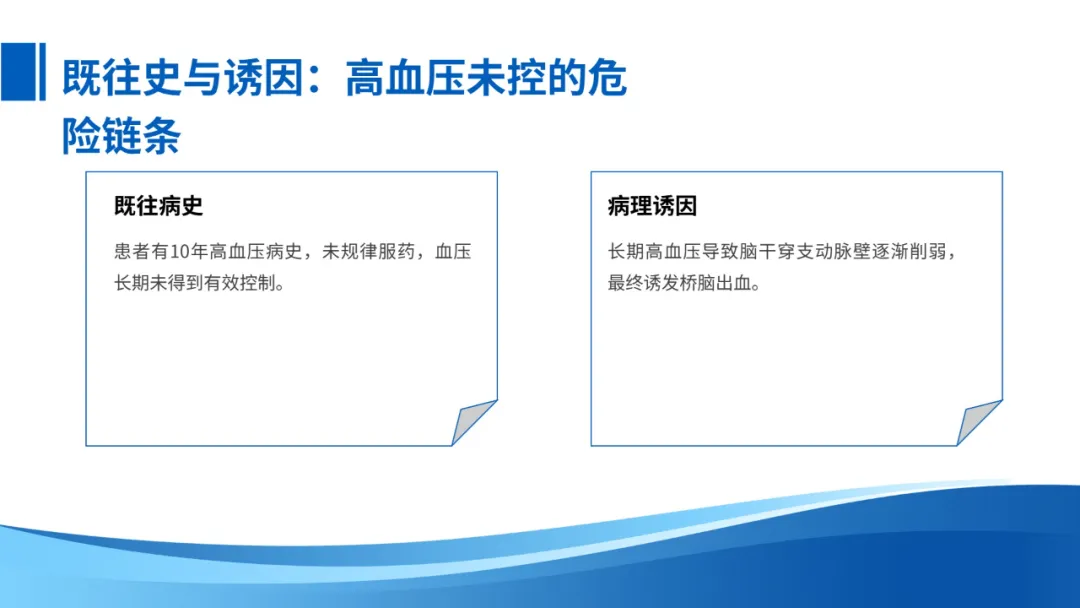 既往史与诱因：高血压未控的危险链条

既往病史

患者有10年高血压病史，未规律服药，血压长期未得到有效控制。

病理诱因

长期高血压导致脑干穿支动脉壁逐渐削弱，最终诱发桥脑出血。